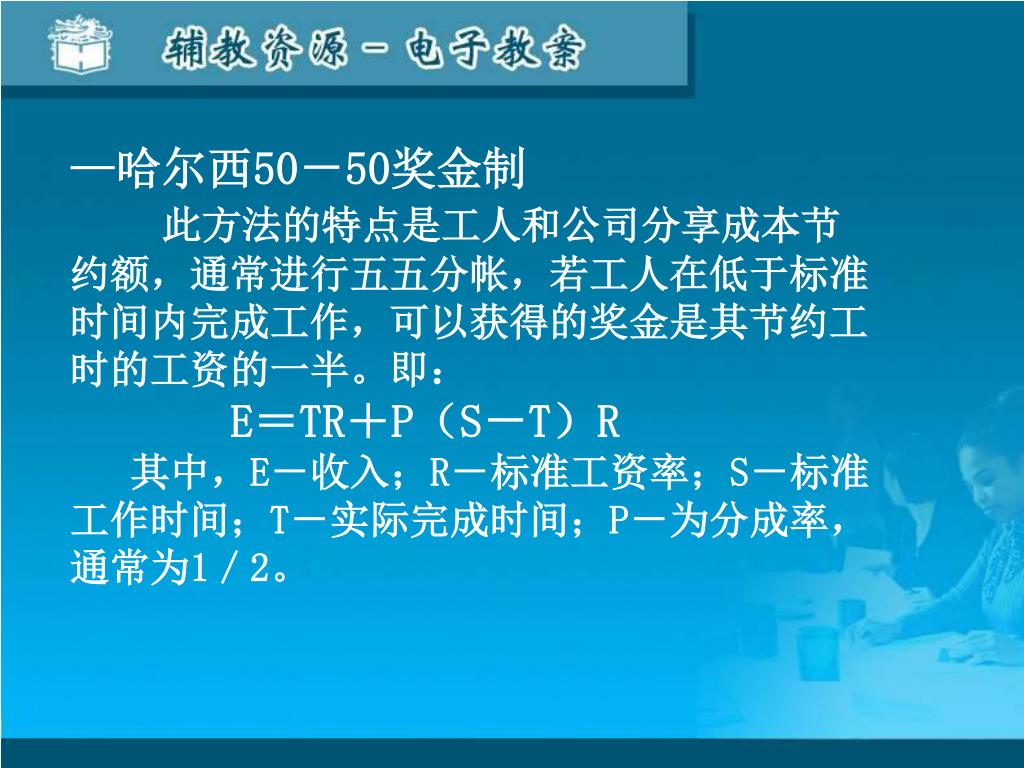 辅教资源－电子教案

—哈尔西50－50奖金制

此方法的特点是工人和公司分享成本节约额，通常进行五五分帐，若工人在低于标准时间内完成工作，可以获得的奖金是其节约工时的工资的一半。即：

$E=TR+P(S-T)R$

其中，E－收入；R－标准工资率；S－标准工作时间；T－实际完成时间；P－为分成率，通常为1／2。